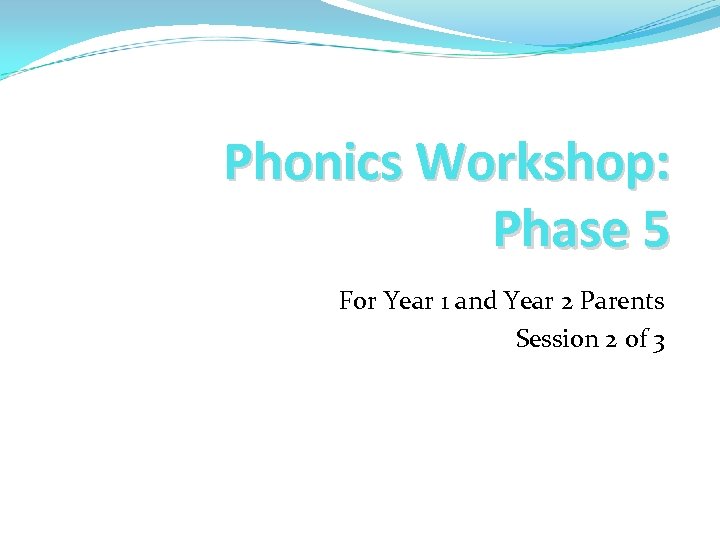 Phonics Workshop: Phase 5

For Year 1 and Year 2 Parents
Session 2 of 3